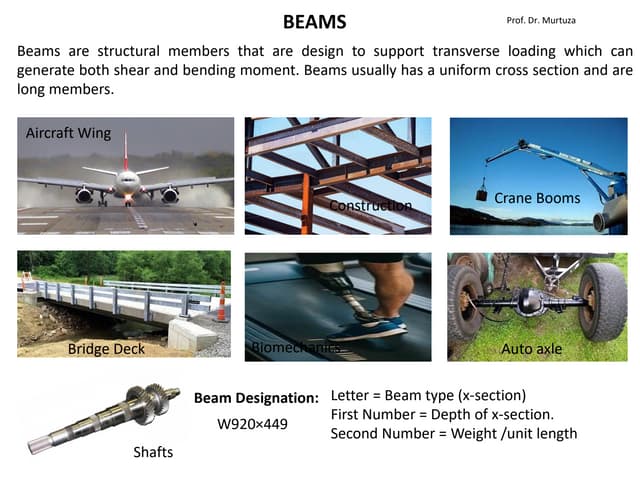 BEAMS

Prof. Dr. Murtuza

Beams are structural members that are design to support transverse loading which can generate both shear and bending moment. Beams usually has a uniform cross section and are long members.

Aircraft Wing

Construction

Crane Booms

Bridge Deck

Biomechanics

Auto axle

Shafts

Beam Designation:

W920×449

Letter = Beam type (x-section)
First Number = Depth of x-section.
Second Number = Weight /unit length